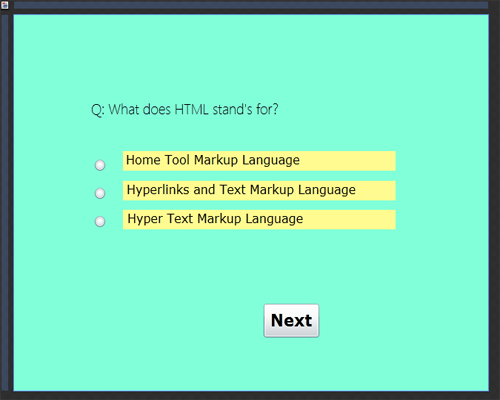 Q: What does HTML stand's for?

Home Tool Markup Language

Hyperlinks and Text Markup Language

Hyper Text Markup Language

Next